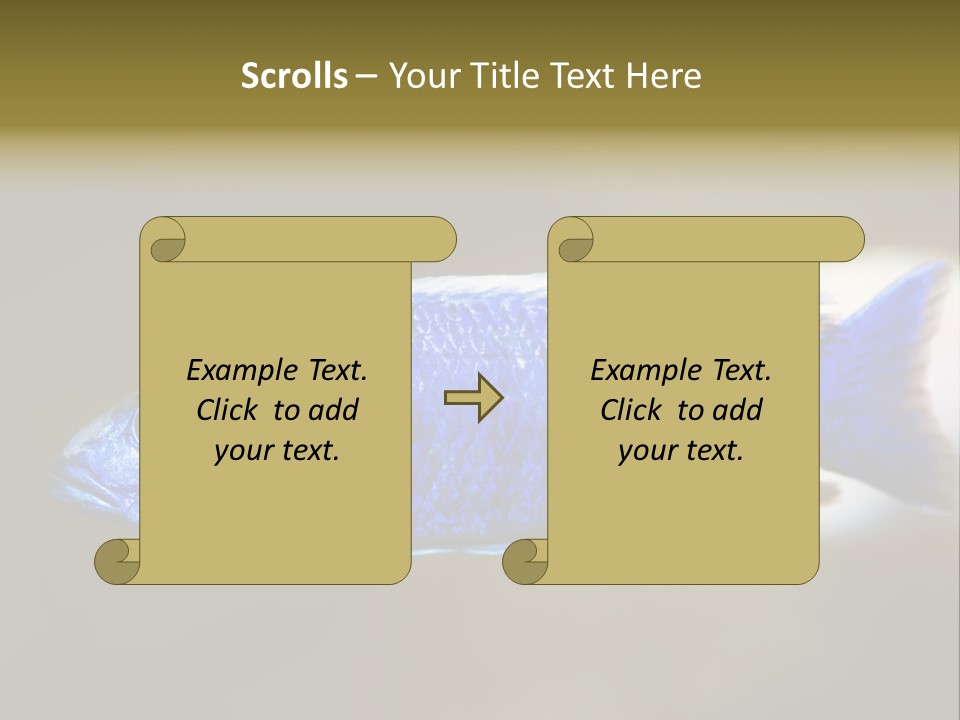 Scrolls – Your Title Text Here

Example Text. Click to add your text.

Example Text. Click to add your text.